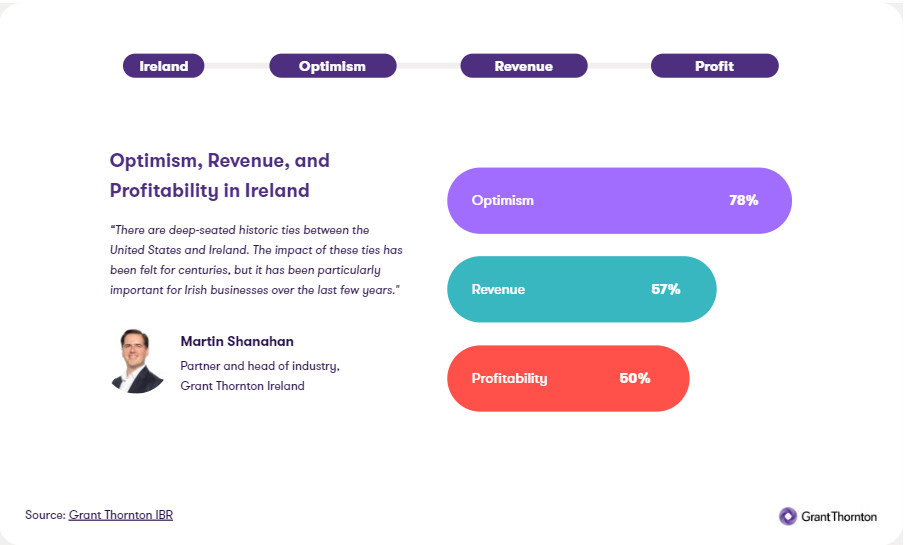 Ireland Optimism Revenue Profit

Optimism, Revenue, and Profitability in Ireland

"There are deep-seated historic ties between the United States and Ireland. The impact of these ties has been felt for centuries, but it has been particularly important for Irish businesses over the last few years."

Martin Shanahan
Partner and head of industry, Grant Thornton Ireland

Optimism 78%

Revenue 57%

Profitability 50%

Source: Grant Thornton IBR

GrantThornton